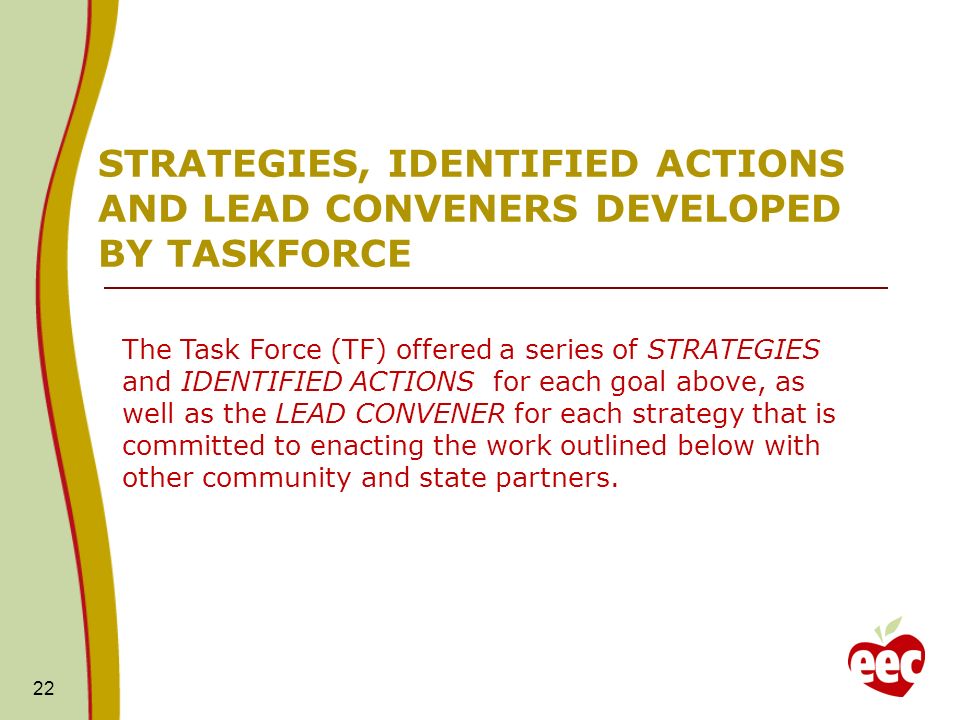 STRATEGIES, IDENTIFIED ACTIONS AND LEAD CONVENERS DEVELOPED BY TASKFORCE

The Task Force (TF) offered a series of STRATEGIES and IDENTIFIED ACTIONS for each goal above, as well as the LEAD CONVENER for each strategy that is committed to enacting the work outlined below with other community and state partners.

22

eec